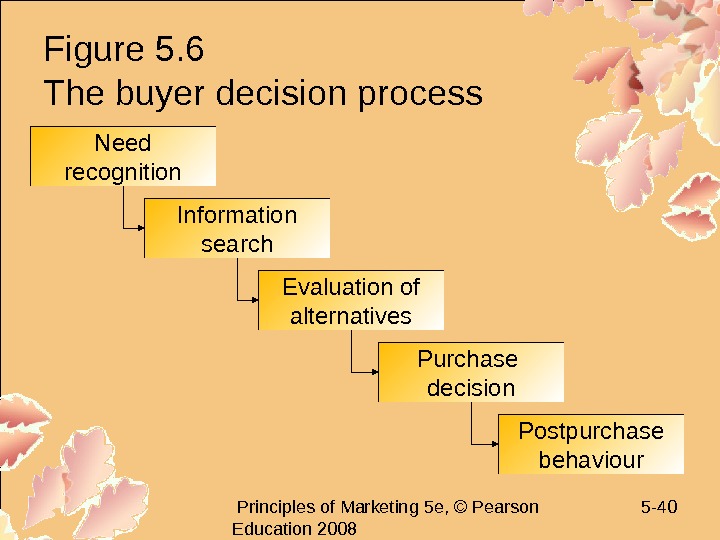 Figure 5.6
The buyer decision process

Need recognition

Information search

Evaluation of alternatives

Purchase decision

Postpurchase behaviour

Principles of Marketing 5e, © Pearson Education 2008

5-40